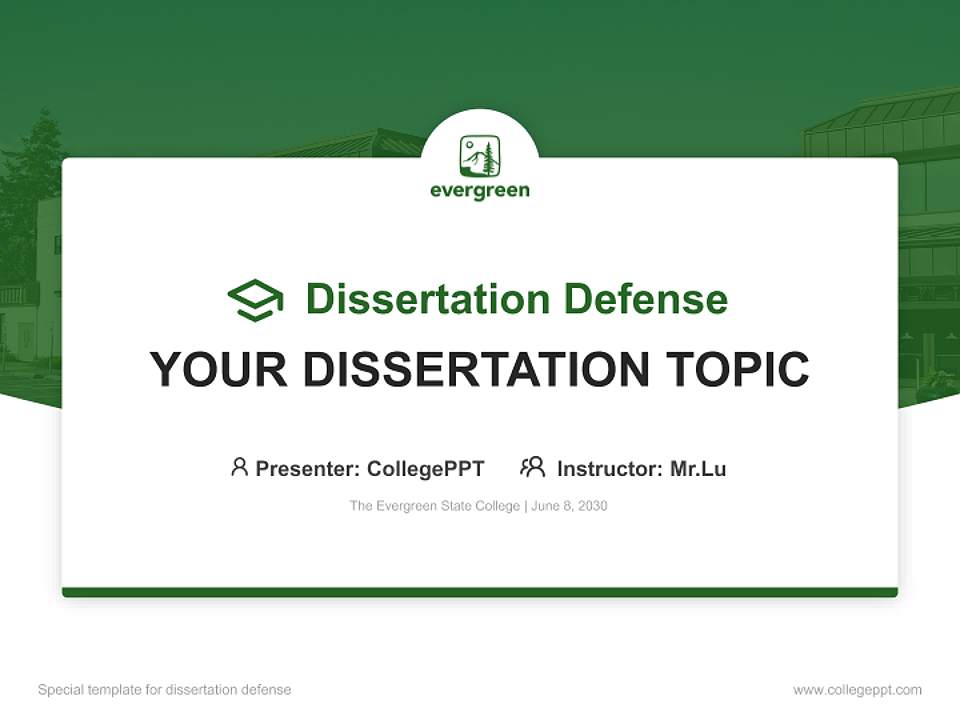 evergreen

Dissertation Defense

YOUR DISSERTATION TOPIC

Presenter: CollegePPT Instructor: Mr.Lu

The Evergreen State College | June 8, 2030

Special template for dissertation defense

www.collegeppt.com